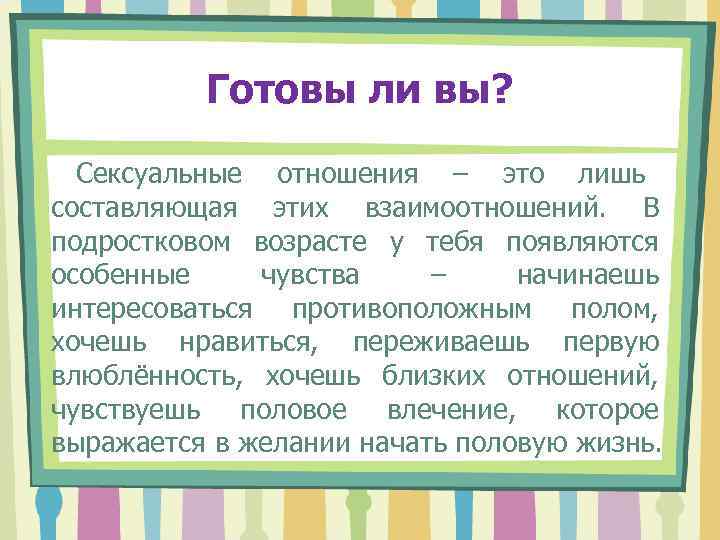 Готовы ли вы?

Сексуальные отношения – это лишь составляющая этих взаимоотношений. В подростковом возрасте у тебя появляются особенные чувства – начинаешь интересоваться противоположным полом, хочешь нравиться, переживаешь первую влюблённость, хочешь близких отношений, чувствуешь половое влечение, которое выражается в желании начать половую жизнь.